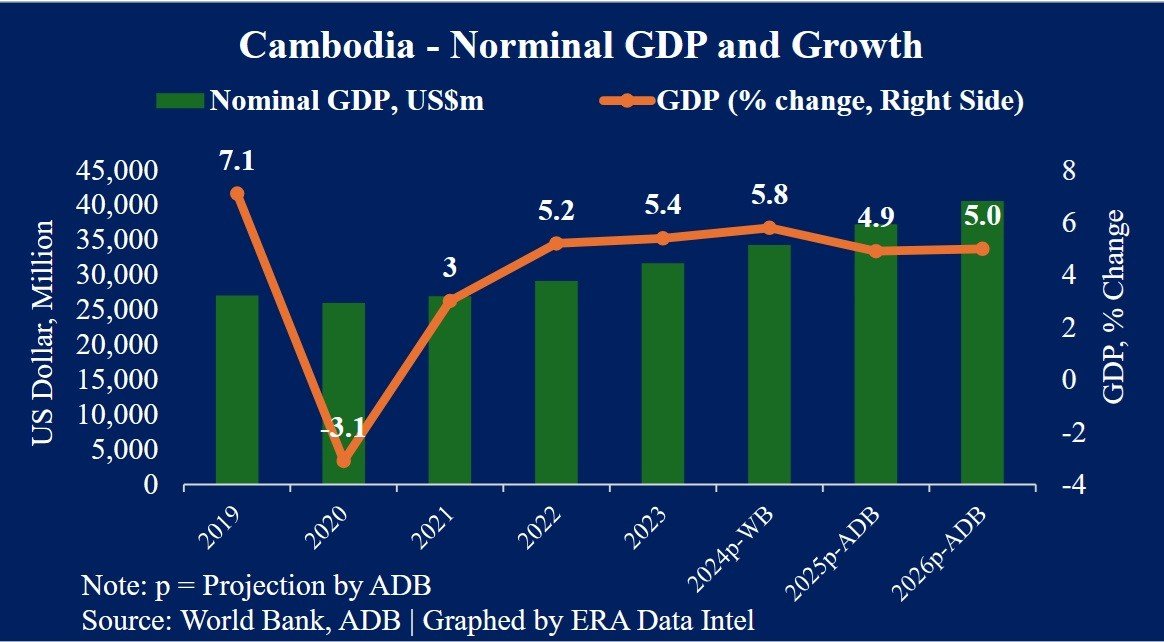 Cambodia - Norminal GDP and Growth

Nominal GDP, US$m
GDP (% change, Right Side)

US Dollar, Million
45,000
40,000
35,000
30,000
25,000
20,000
15,000
10,000
5,000
0

GDP, % Change
8
6
4
2
0
-2
-4

7.1
-3.1
3
5.2
5.4
5.8
4.9
5.0

2019
2020
2021
2022
2023
2024p-WB
2025p-ADB
2026p-ADB

Note: p = Projection by ADB
Source: World Bank, ADB | Graphed by ERA Data Intel